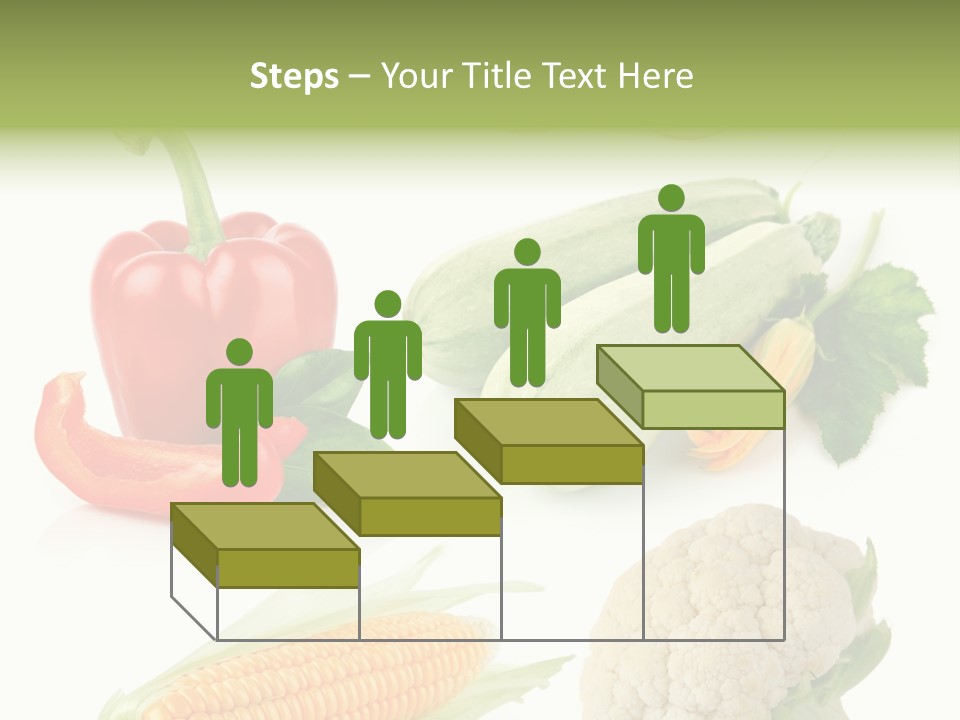 Steps – Your Title Text Here